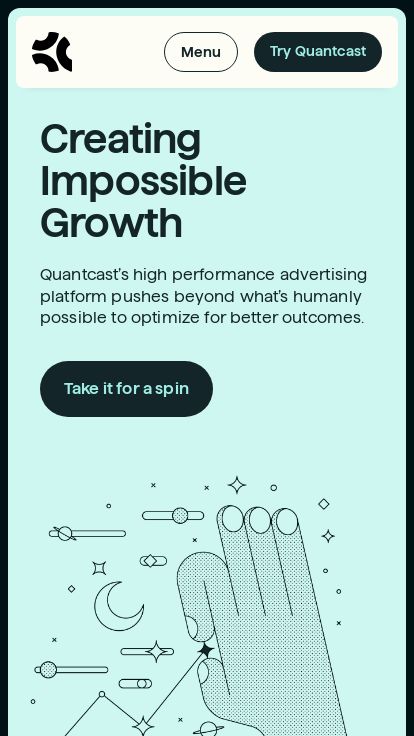 Menu

Try Quantcast

Creating Impossible Growth

Quantcast's high performance advertising platform pushes beyond what's humanly possible to optimize for better outcomes.

Take it for a spin